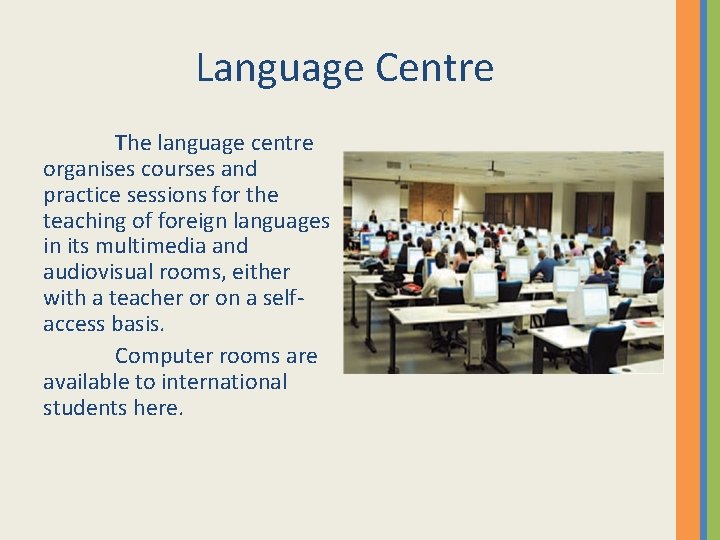 Language Centre

The language centre organises courses and practice sessions for the teaching of foreign languages in its multimedia and audiovisual rooms, either with a teacher or on a self-access basis.

Computer rooms are available to international students here.